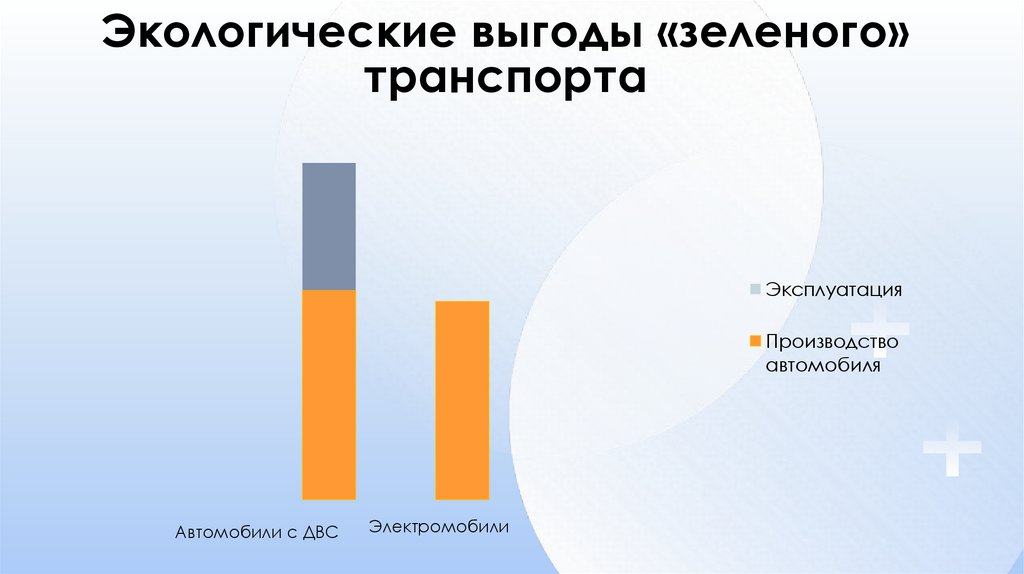 Экологические выгоды «зеленого» транспорта

Эксплуатация

Производство автомобиля

Автомобили с ДВС

Электромобили